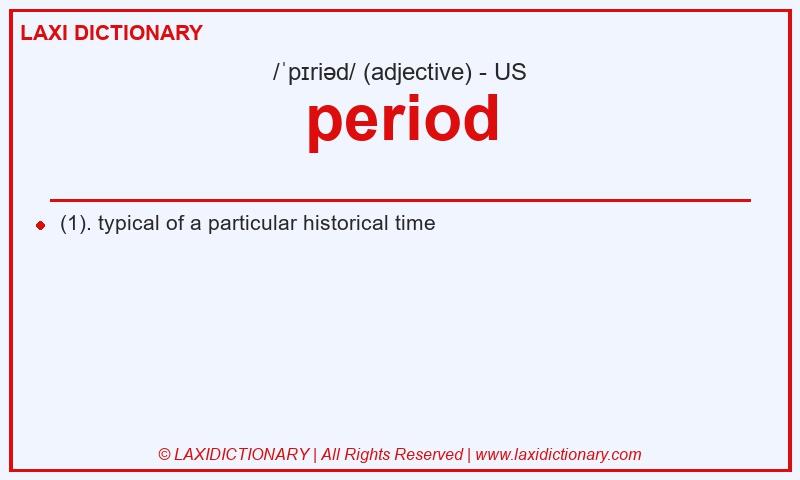 LAXI DICTIONARY

/ˈpɪriəd/ (adjective) - US

period

(1). typical of a particular historical time

© LAXIDICTIONARY | All Rights Reserved | www.laxidictionary.com